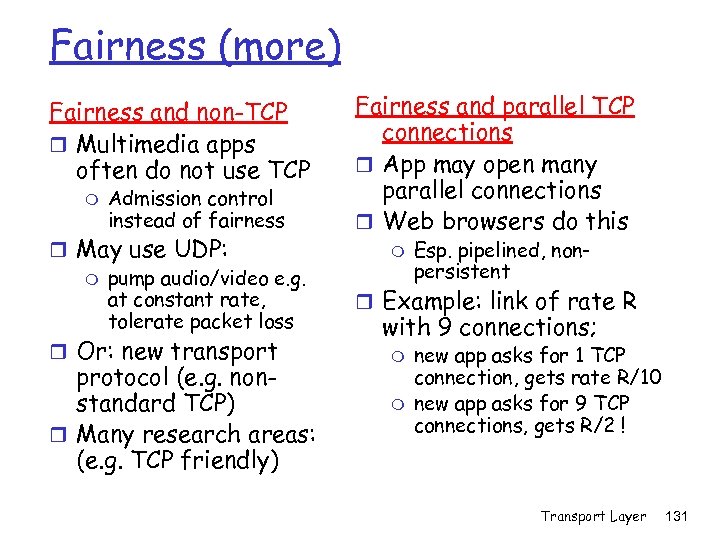 Fairness (more)

Fairness and non-TCP
- Multimedia apps often do not use TCP
  - Admission control instead of fairness
- May use UDP:
  - pump audio/video e.g. at constant rate, tolerate packet loss
- Or: new transport protocol (e.g. non-standard TCP)
- Many research areas: (e.g. TCP friendly)

Fairness and parallel TCP connections
- App may open many parallel connections
- Web browsers do this
  - Esp. pipelined, non-persistent
- Example: link of rate R with 9 connections;
  - new app asks for 1 TCP connection, gets rate R/10
  - new app asks for 9 TCP connections, gets R/2 !

Transport Layer 131